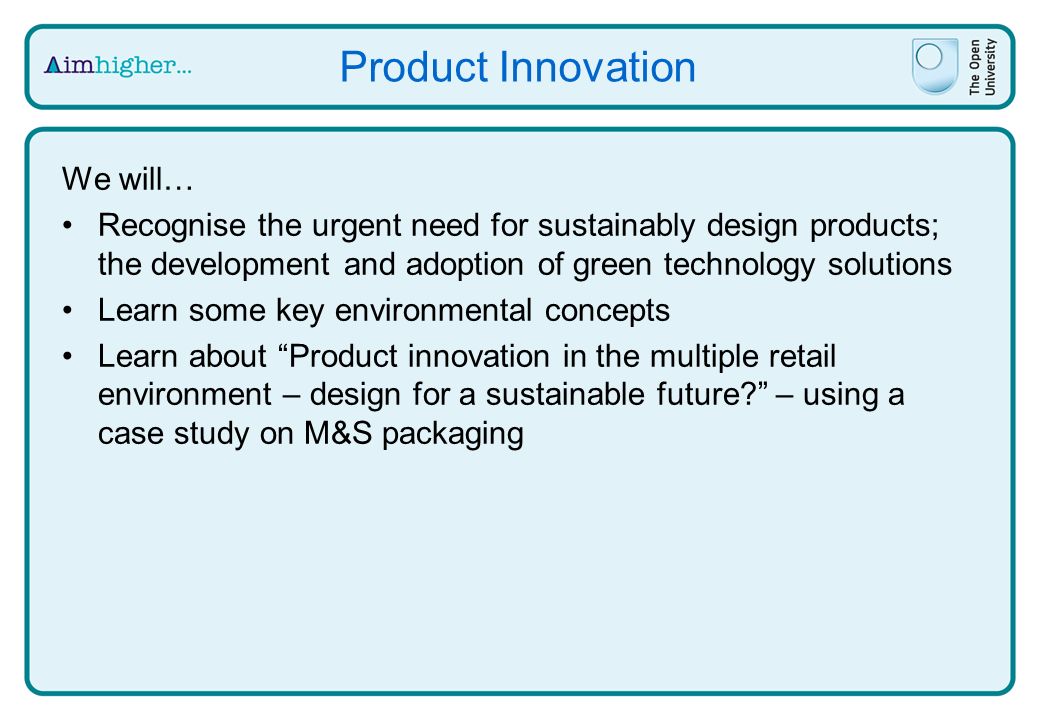 Aimhigher...

Product Innovation

The Open University

We will…

• Recognise the urgent need for sustainably design products; the development and adoption of green technology solutions

• Learn some key environmental concepts

• Learn about “Product innovation in the multiple retail environment – design for a sustainable future?” – using a case study on M&S packaging